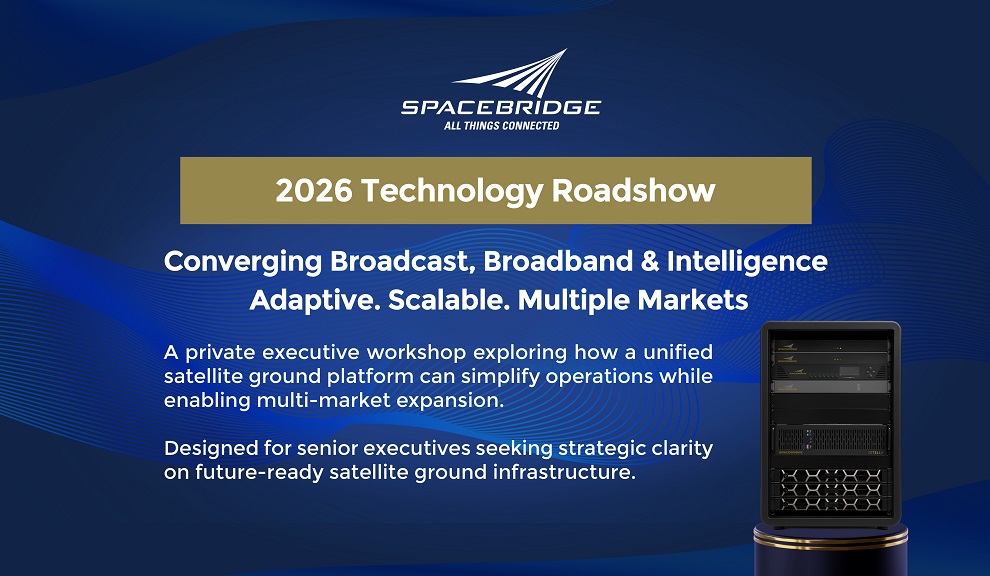 SPACEBRIDGE
ALL THINGS CONNECTED

2026 Technology Roadshow

Converging Broadcast, Broadband & Intelligence
Adaptive. Scalable. Multiple Markets

A private executive workshop exploring how a unified satellite ground platform can simplify operations while enabling multi-market expansion.

Designed for senior executives seeking strategic clarity on future-ready satellite ground infrastructure.